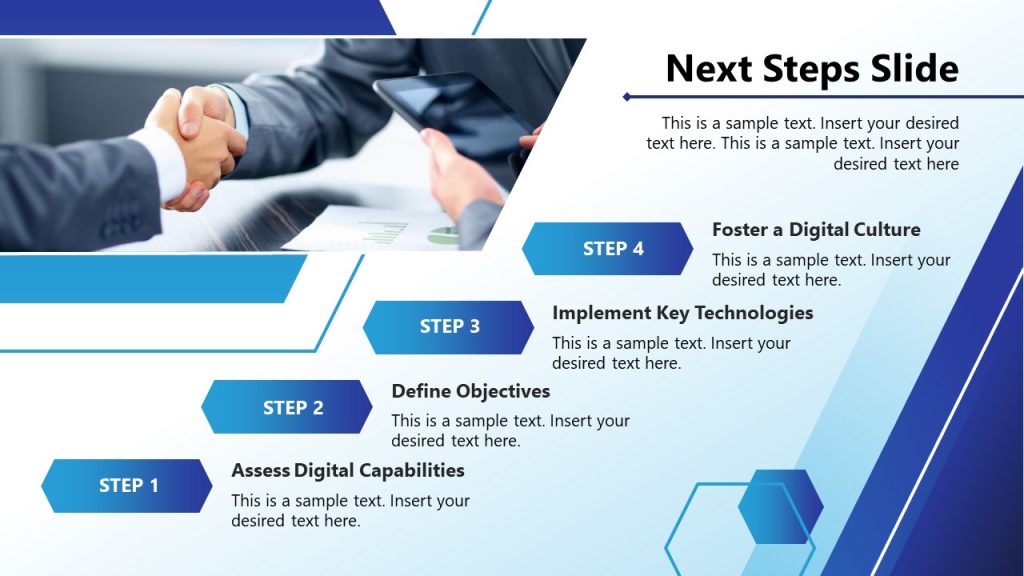 Next Steps Slide

This is a sample text. Insert your desired text here. This is a sample text. Insert your desired text here

STEP 4

Foster a Digital Culture

This is a sample text. Insert your desired text here.

STEP 3

Implement Key Technologies

This is a sample text. Insert your desired text here.

STEP 2

Define Objectives

This is a sample text. Insert your desired text here.

STEP 1

Assess Digital Capabilities

This is a sample text. Insert your desired text here.